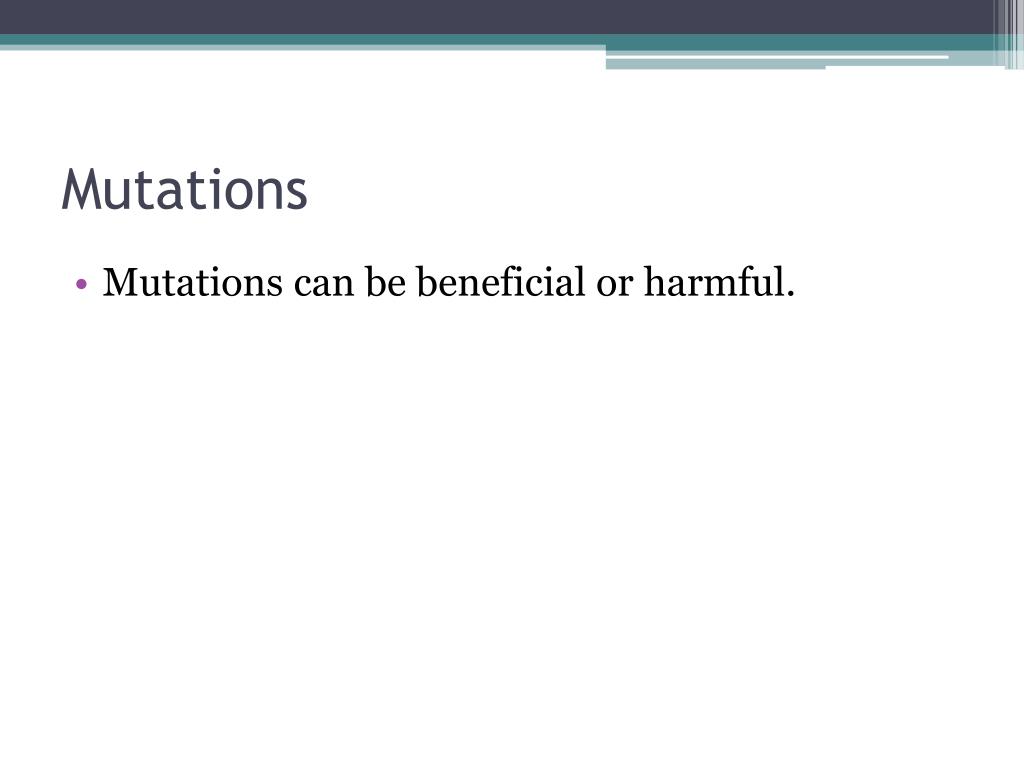 Mutations

• Mutations can be beneficial or harmful.